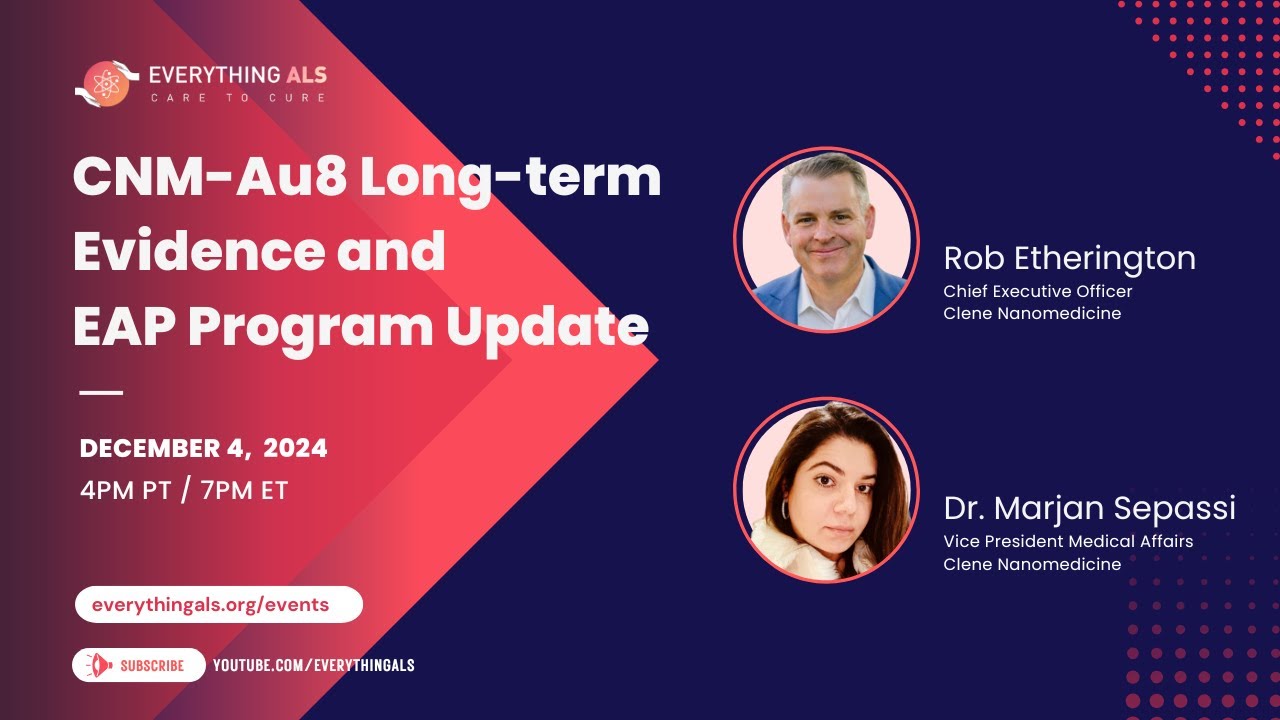 EVERYTHING ALS
CARE TO CURE

CNM-Au8 Long-term Evidence and EAP Program Update

DECEMBER 4, 2024
4PM PT / 7PM ET

everythingals.org/events

SUBSCRIBE YOUTUBE.COM/EVERYTHINGALS

Rob Etherington
Chief Executive Officer
Clene Nanomedicine

Dr. Marjan Sepassi
Vice President Medical Affairs
Clene Nanomedicine